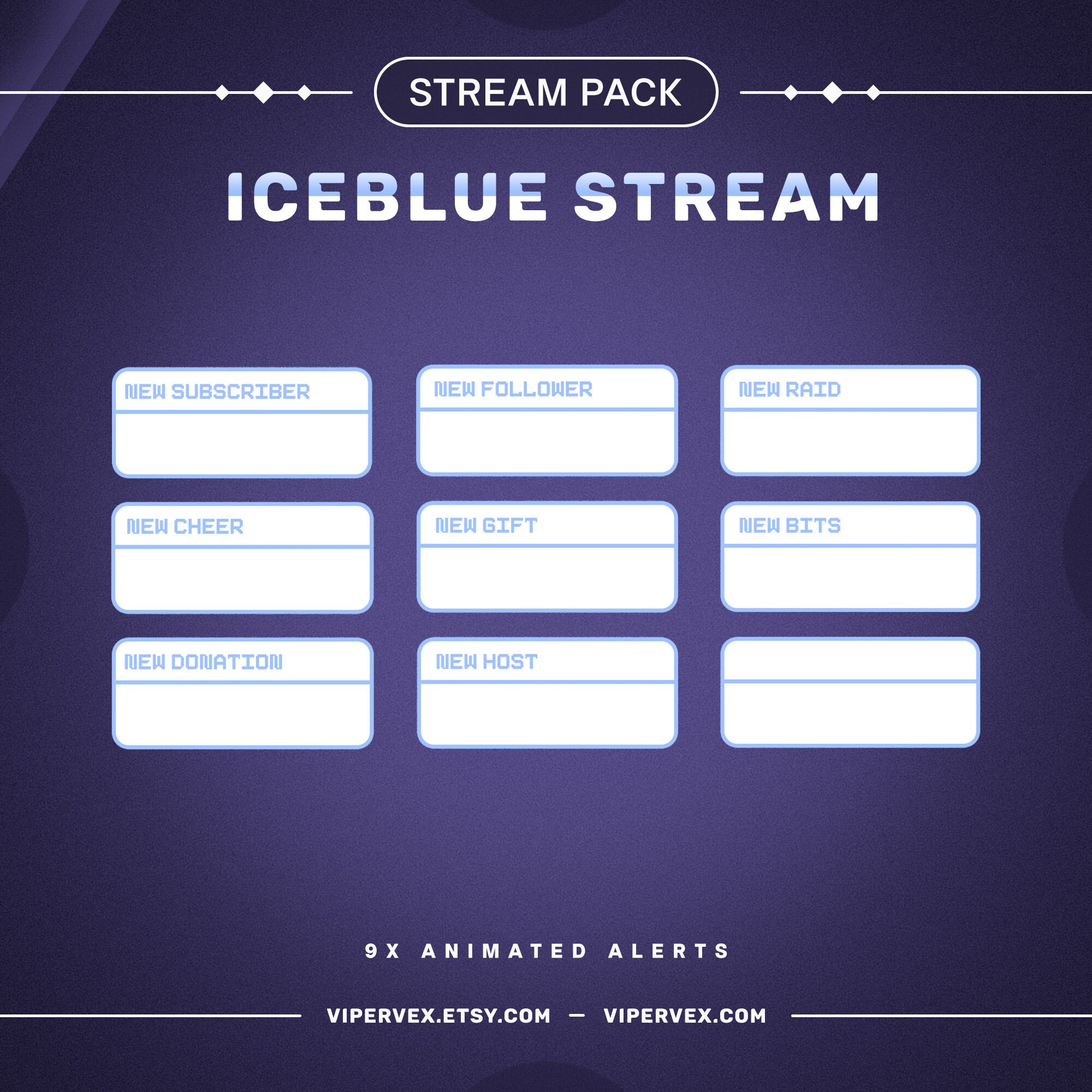 STREAM PACK

ICEBLUE STREAM

NEW SUBSCRIBER

NEW FOLLOWER

NEW RAID

NEW CHEER

NEW GIFT

NEW BITS

NEW DONATION

NEW HOST

9X ANIMATED ALERTS

VIPERVEX.ETSY.COM — VIPERVEX.COM